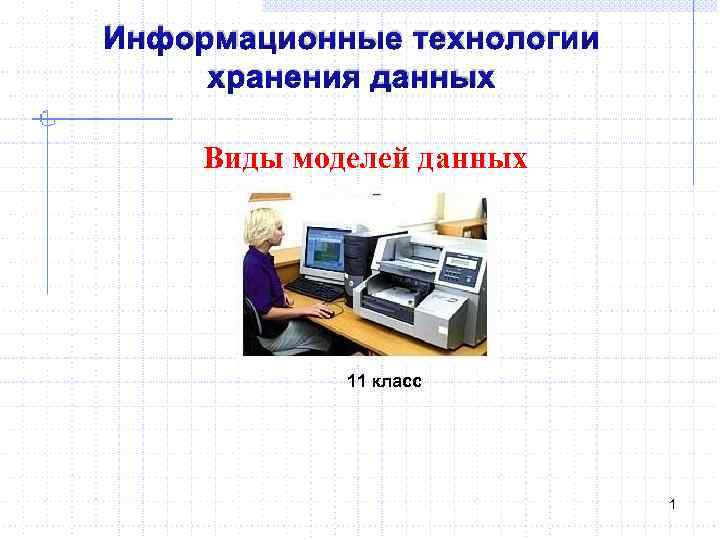 Информационные технологии хранения данных

Виды моделей данных

11 класс

1